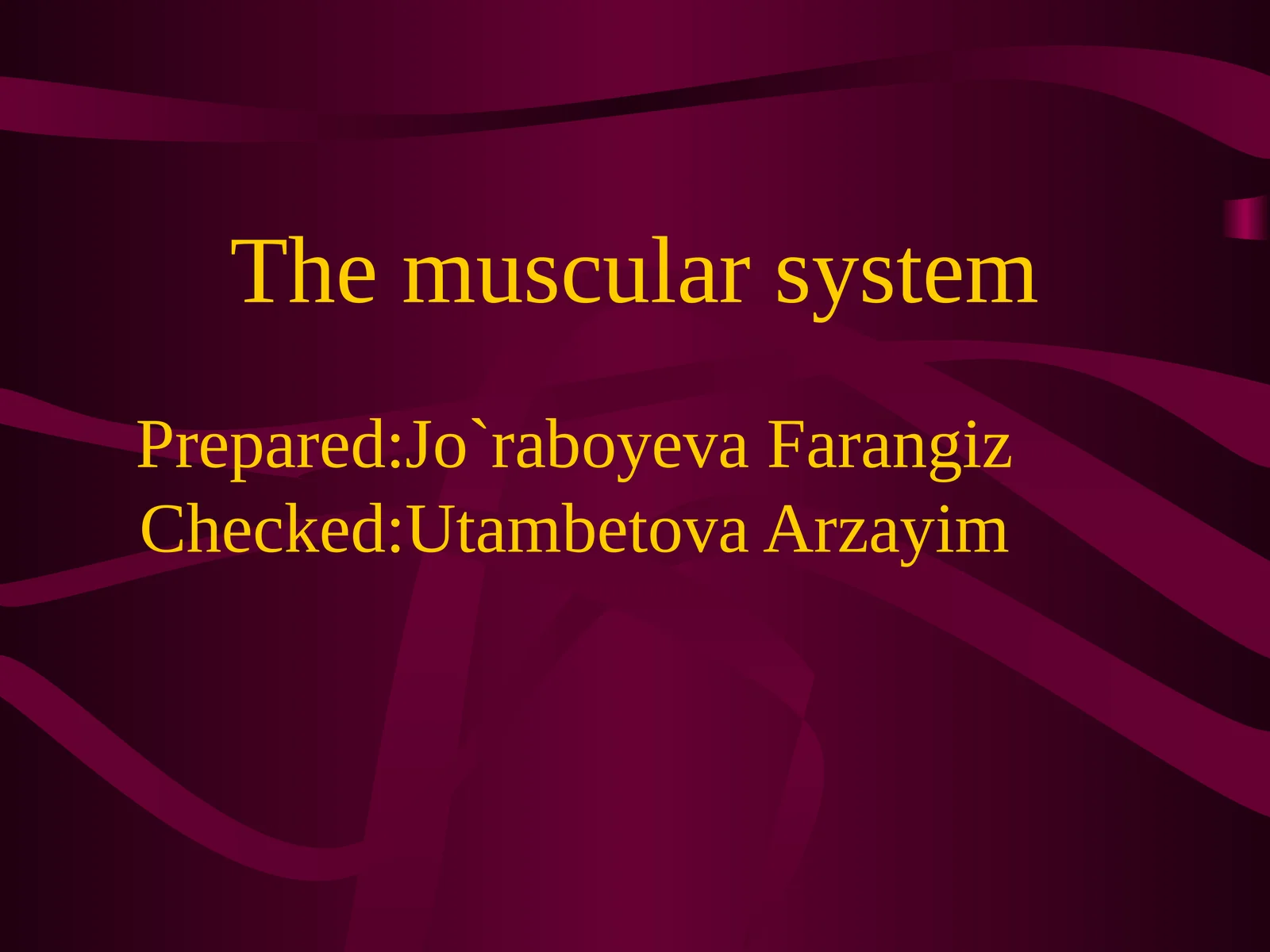 The muscular system

Prepared:Jo`raboyeva Farangiz
Checked:Utambetova Arzayim